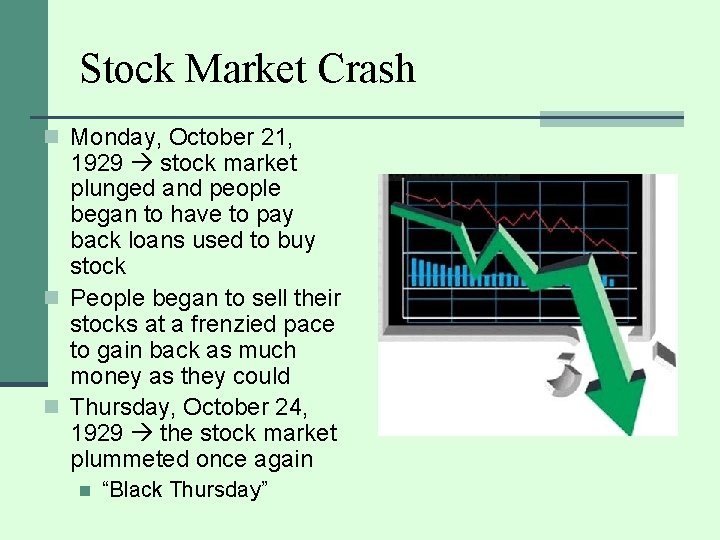 Stock Market Crash

Monday, October 21, 1929 → stock market plunged and people began to have to pay back loans used to buy stock

People began to sell their stocks at a frenzied pace to gain back as much money as they could

Thursday, October 24, 1929 → the stock market plummeted once again

“Black Thursday”